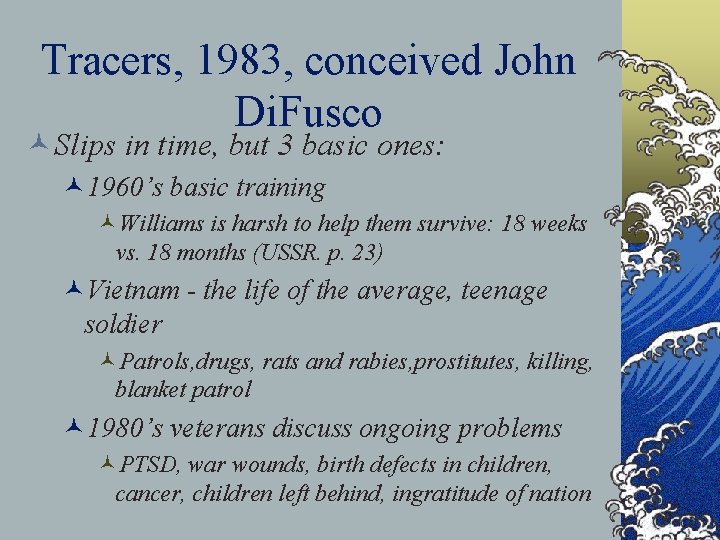 Tracers, 1983, conceived John DiFusco

Slips in time, but 3 basic ones:

1960's basic training

Williams is harsh to help them survive: 18 weeks vs. 18 months (USSR. p. 23)

Vietnam - the life of the average, teenage soldier

Patrols,drugs, rats and rabies,prostitutes, killing, blanket patrol

1980's veterans discuss ongoing problems

PTSD, war wounds, birth defects in children, cancer, children left behind, ingratitude of nation